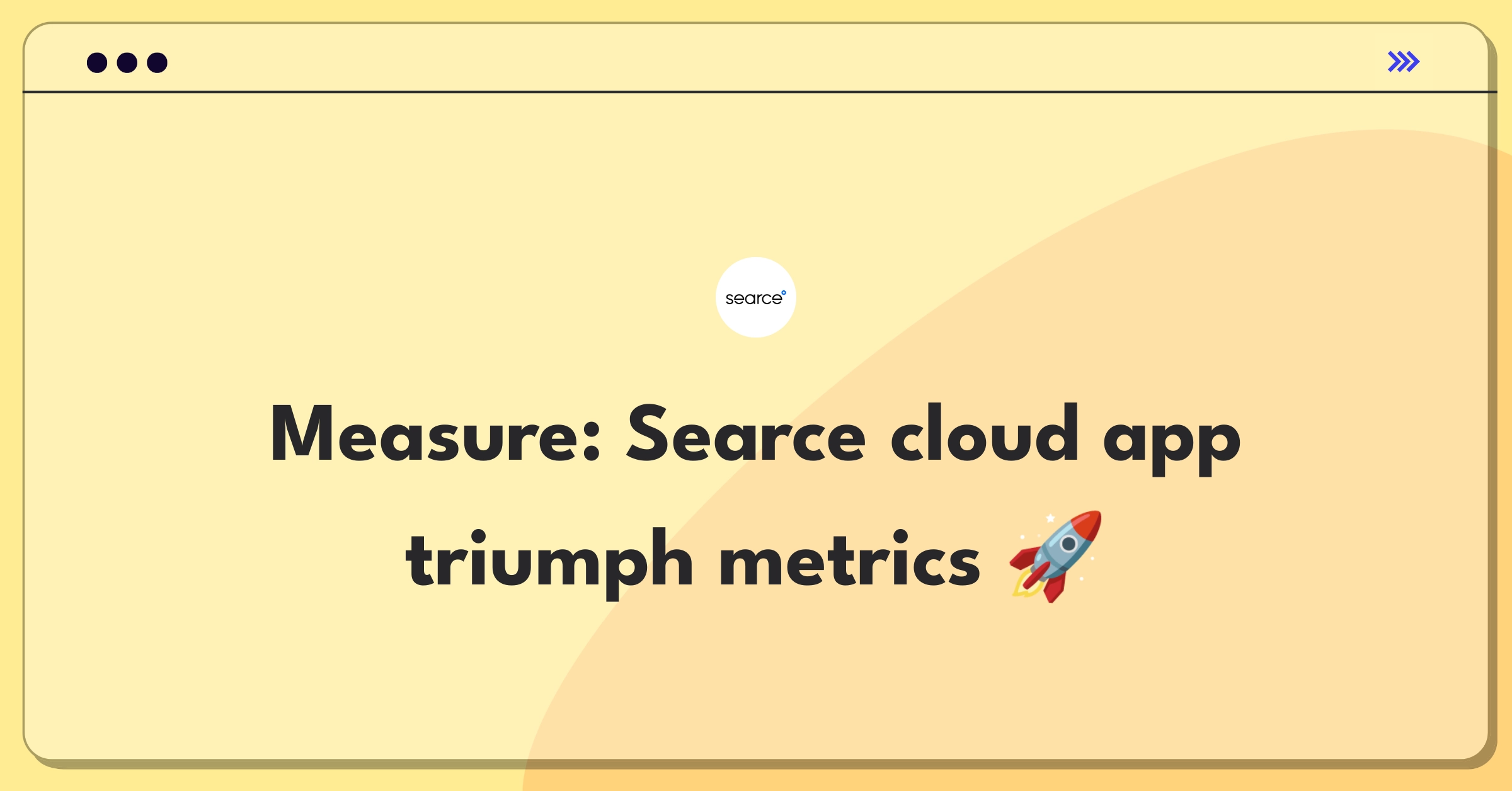 searce

Measure: Searce cloud app triumph metrics 🚀